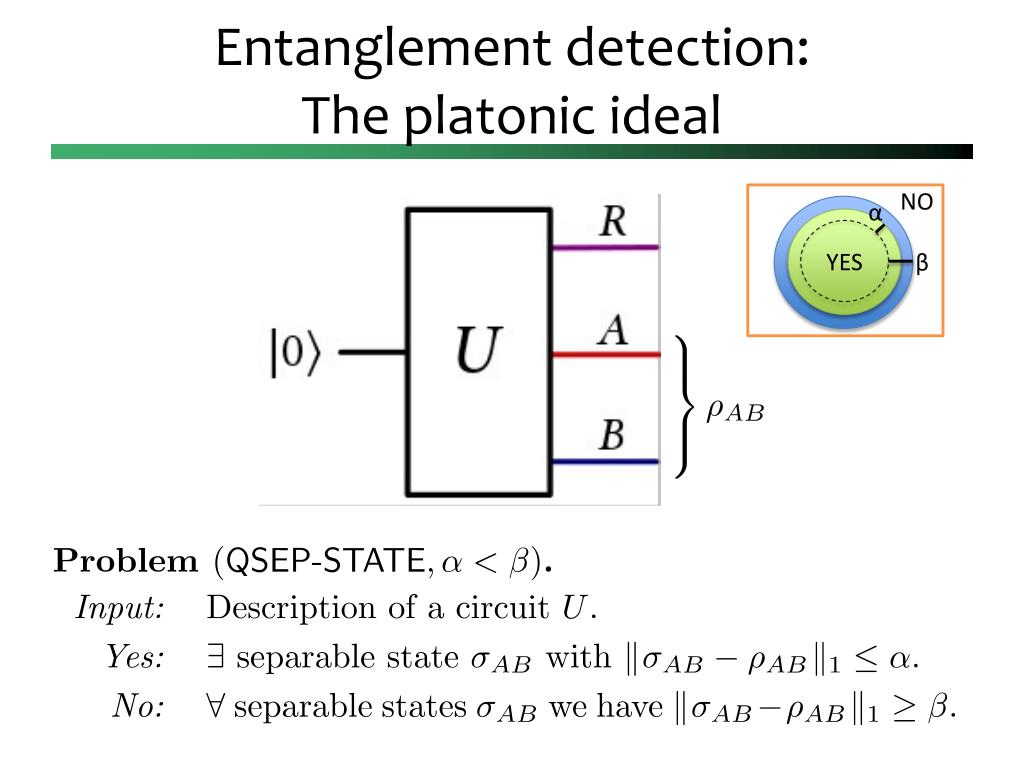 Entanglement detection:
The platonic ideal

$|0\rangle$ $U$ $R$ $A$ $B$ $\rho_{AB}$

NO α YES β

**Problem** (QSEP-STATE, $\alpha < \beta$).
*Input:* Description of a circuit $U$.
*Yes:* $\exists$ separable state $\sigma_{AB}$ with $\|\sigma_{AB} - \rho_{AB}\|_1 \leq \alpha$.
*No:* $\forall$ separable states $\sigma_{AB}$ we have $\|\sigma_{AB} - \rho_{AB}\|_1 \geq \beta$.